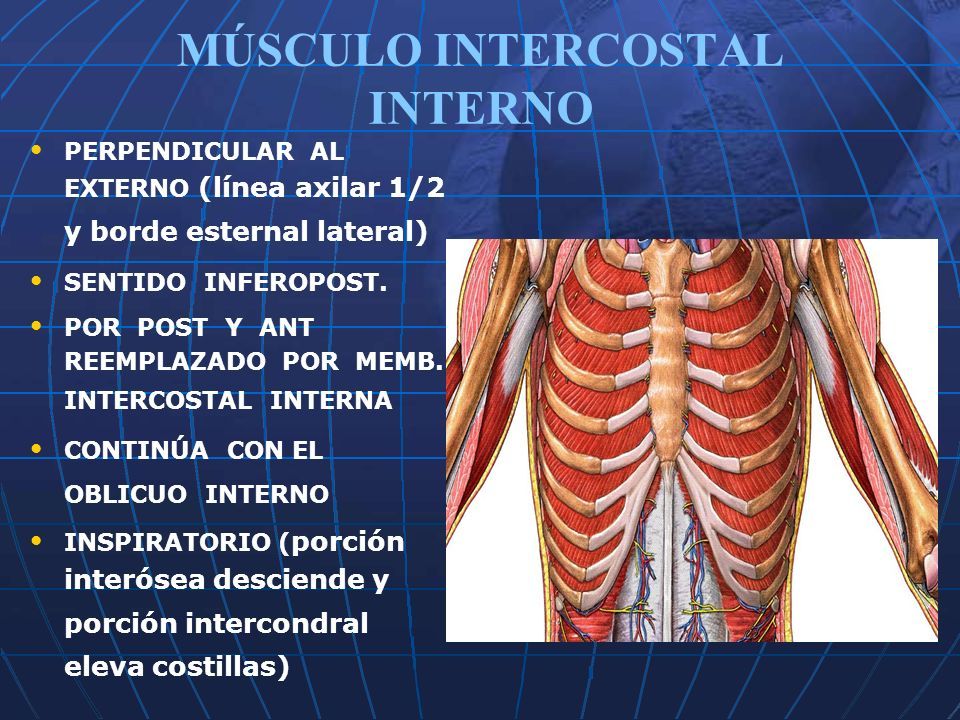 MÚSCULO INTERCOSTAL INTERNO

• PERPENDICULAR AL EXTERNO (línea axilar 1/2 y borde esternal lateral)

• SENTIDO INFEROPOST.

• POR POST Y ANT REEMPLAZADO POR MEMB. INTERCOSTAL INTERNA

• CONTINÚA CON EL OBLICUO INTERNO

• INSPIRATORIO (porción interósea desciende y porción intercondral eleva costillas)